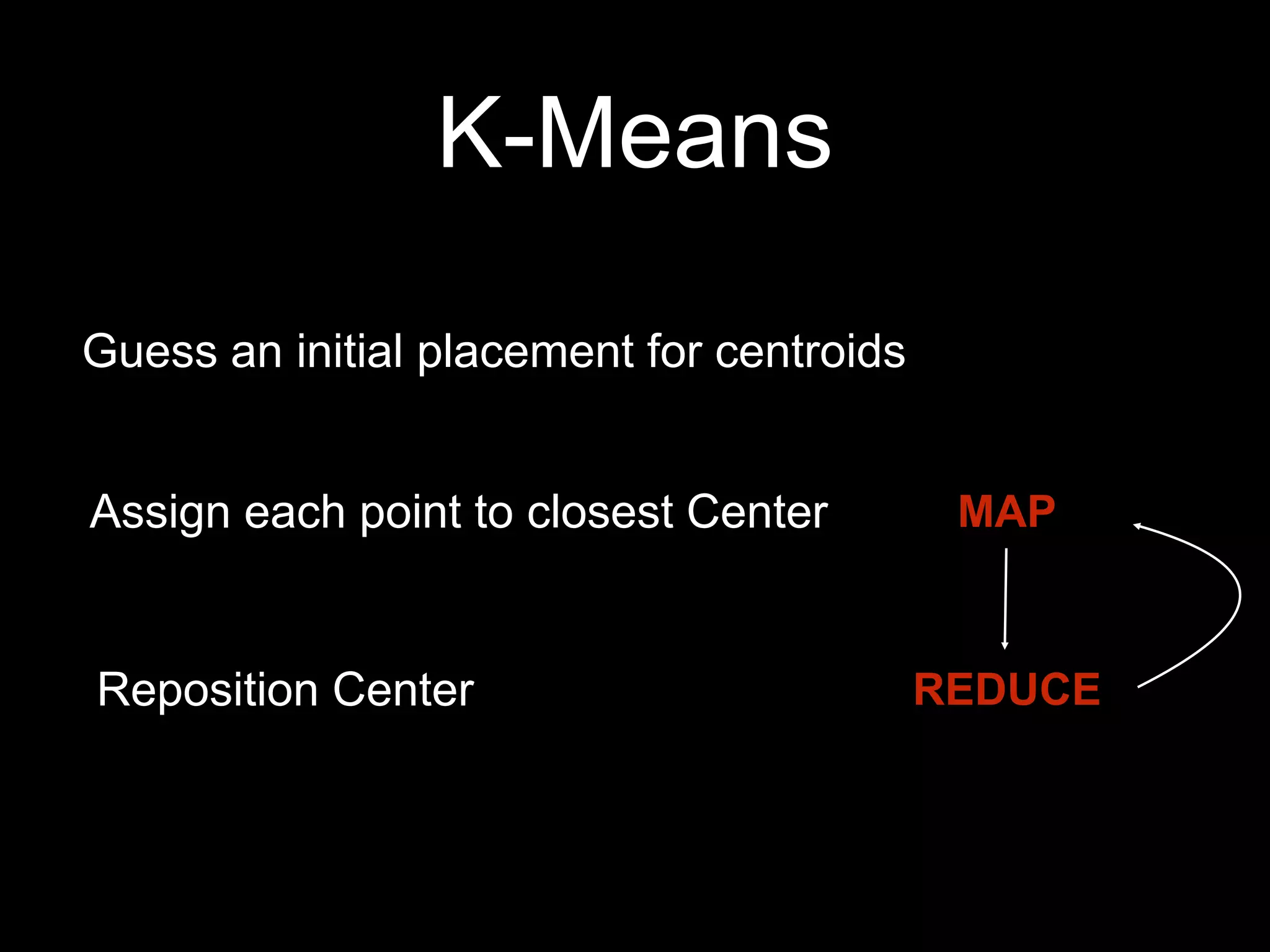 K-Means

Guess an initial placement for centroids

Assign each point to closest Center

MAP

Reposition Center

REDUCE